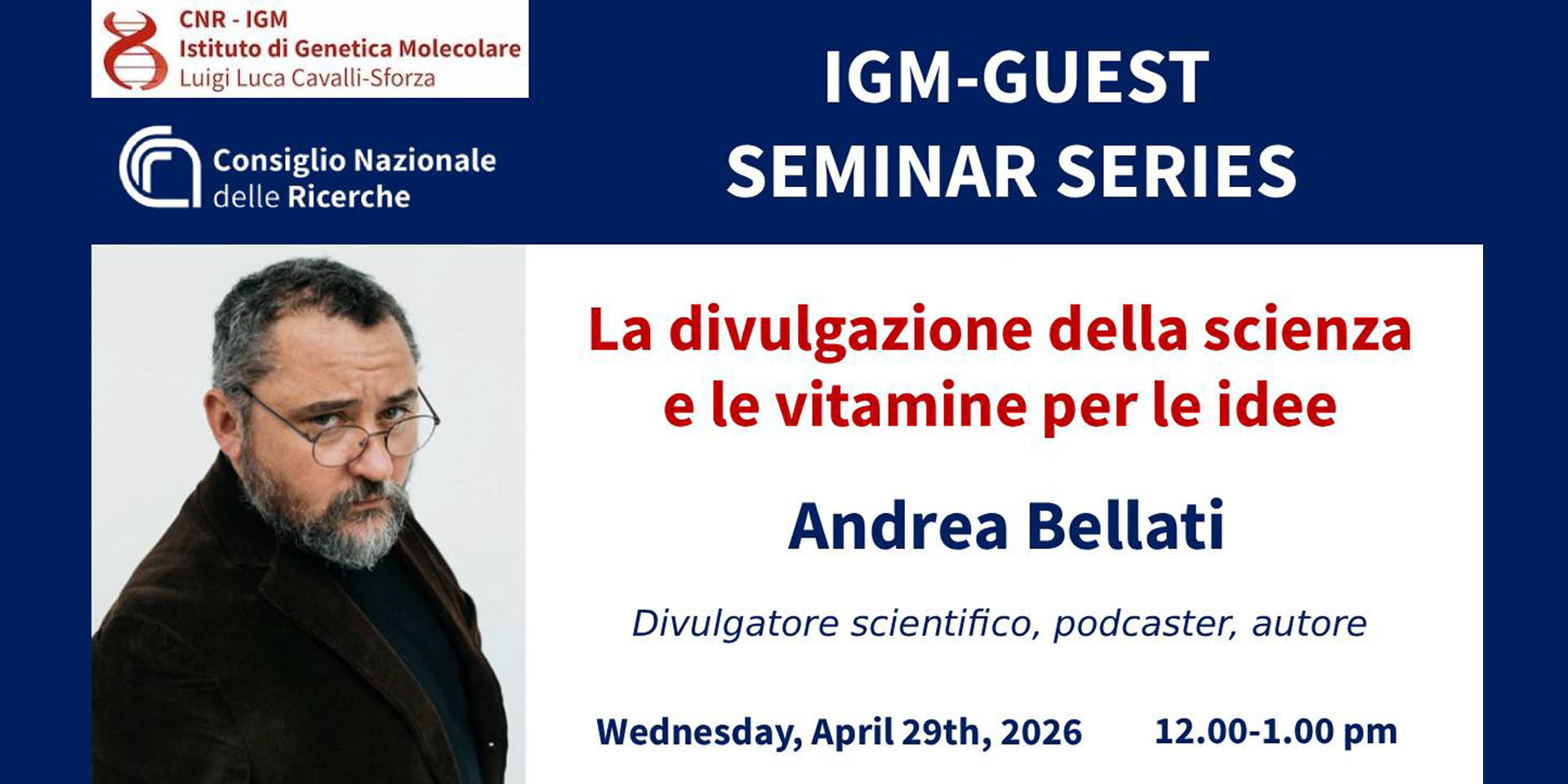 CNR - IGM
Istituto di Genetica Molecolare
Luigi Luca Cavalli-Sforza

Consiglio Nazionale delle Ricerche

IGM-GUEST
SEMINAR SERIES

La divulgazione della scienza e le vitamine per le idee

Andrea Bellati

Divulgatore scientifico, podcaster, autore

Wednesday, April 29th, 2026 12.00-1.00 pm